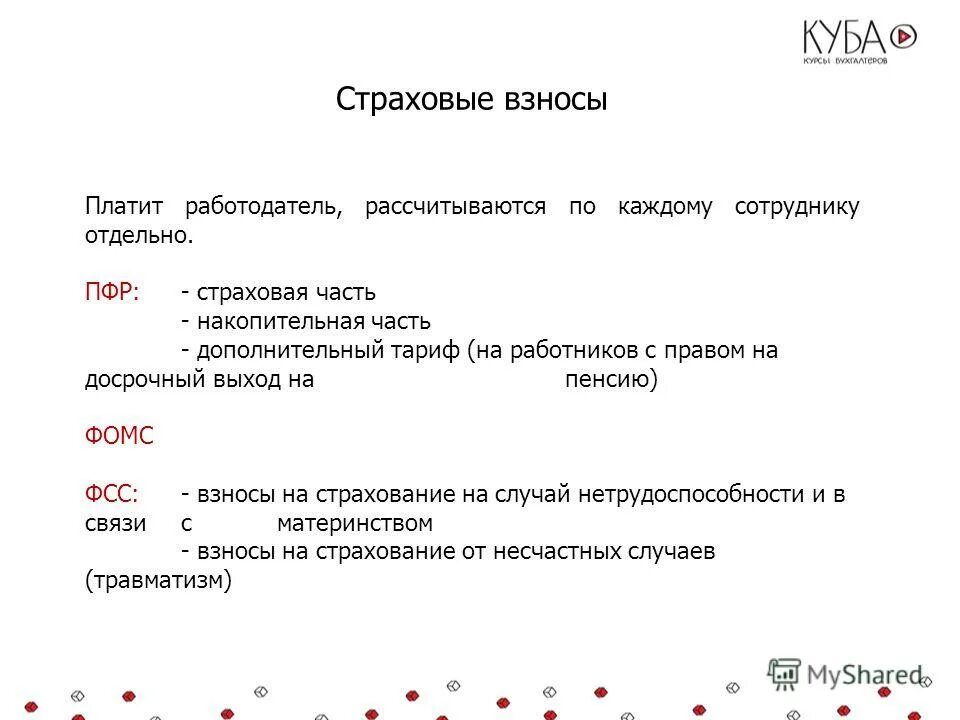 КУБА
КУРСЫ БУХГАЛТЕРОВ

Страховые взносы

Платит работодатель, рассчитываются по каждому сотруднику отдельно.

ПФР: - страховая часть
- накопительная часть
- дополнительный тариф (на работников с правом на досрочный выход на пенсию)

ФОМС

ФСС: - взносы на страхование на случай нетрудоспособности и в связи с материнством
- взносы на страхование от несчастных случаев (травматизм)

MyShared